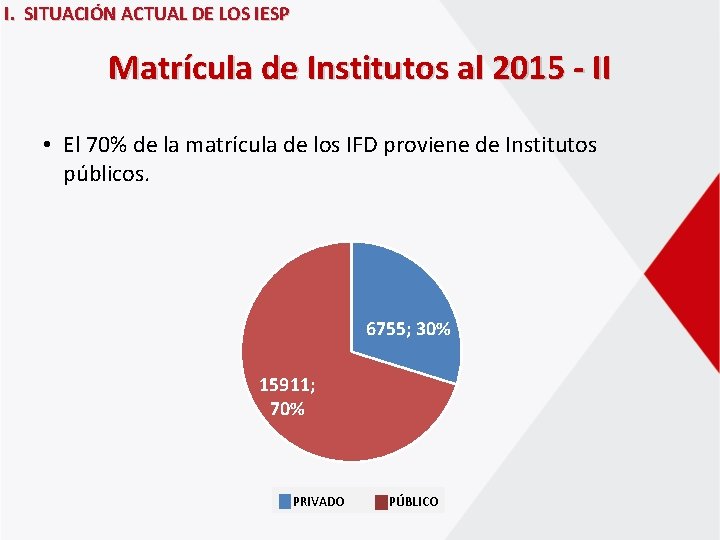 I. SITUACIÓN ACTUAL DE LOS IESP

Matrícula de Institutos al 2015 - II

• El 70% de la matrícula de los IFD proviene de Institutos públicos.

6755; 30%

15911; 70%

PRIVADO PÚBLICO